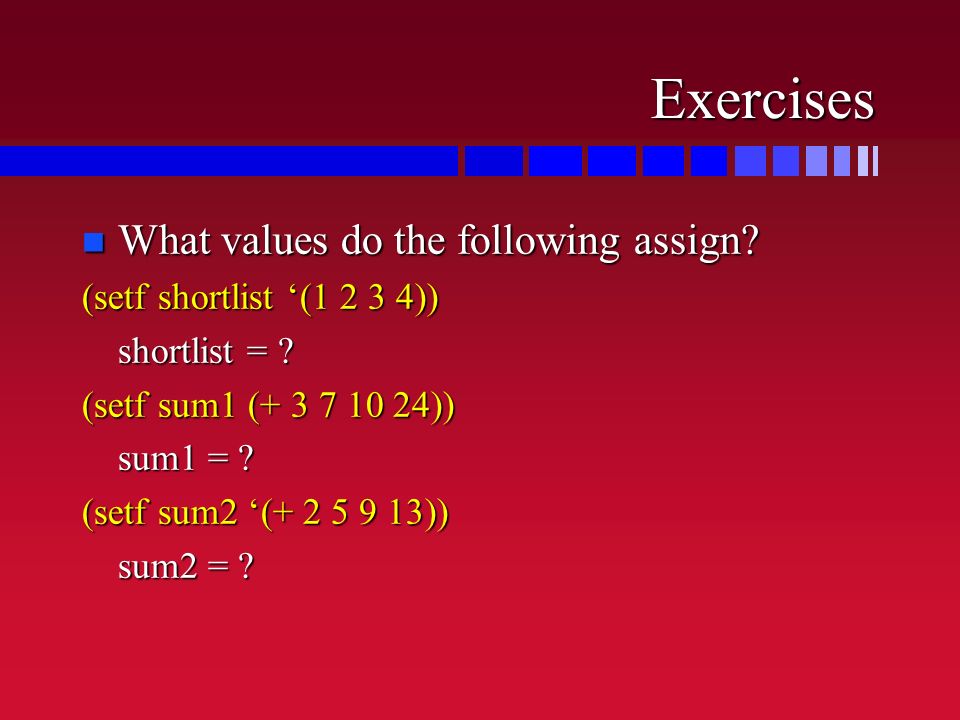 Exercises

What values do the following assign?

(setf shortlist ‘(1 2 3 4))

shortlist = ?

(setf sum1 (+ 3 7 10 24))

sum1 = ?

(setf sum2 ‘(+ 2 5 9 13))

sum2 = ?